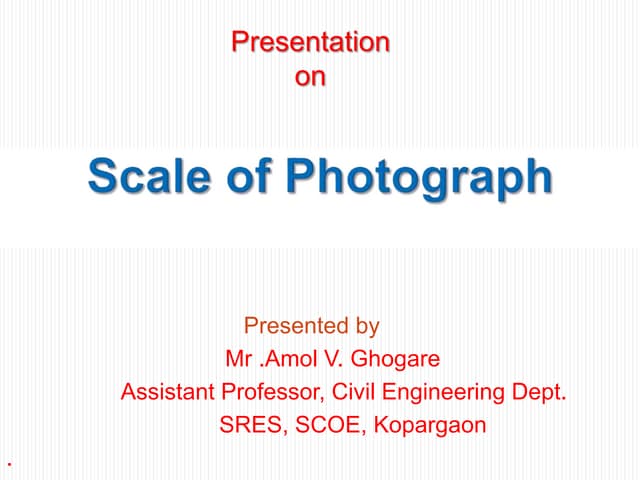 Presentation
on

Scale of Photograph

Presented by
Mr .Amol V. Ghogare
Assistant Professor, Civil Engineering Dept.
SRES, SCOE, Kopargaon

.